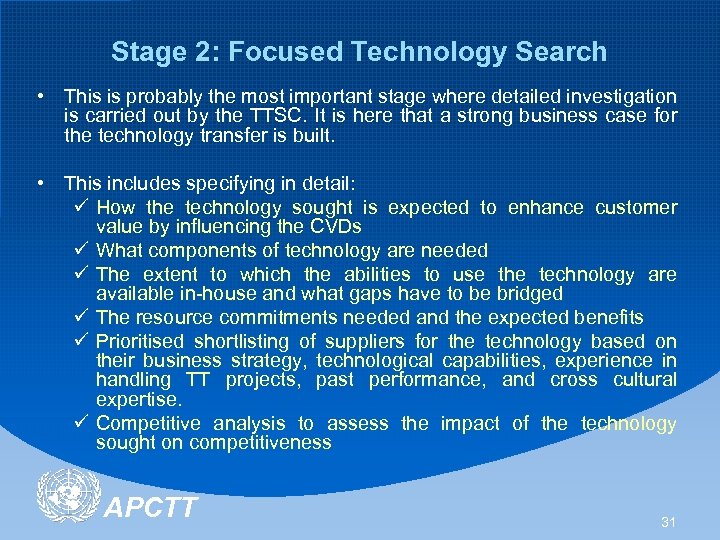 Stage 2: Focused Technology Search

• This is probably the most important stage where detailed investigation is carried out by the TTSC. It is here that a strong business case for the technology transfer is built.

• This includes specifying in detail:
✓ How the technology sought is expected to enhance customer value by influencing the CVDs
✓ What components of technology are needed
✓ The extent to which the abilities to use the technology are available in-house and what gaps have to be bridged
✓ The resource commitments needed and the expected benefits
✓ Prioritised shortlisting of suppliers for the technology based on their business strategy, technological capabilities, experience in handling TT projects, past performance, and cross cultural expertise.
✓ Competitive analysis to assess the impact of the technology sought on competitiveness

APCTT

31